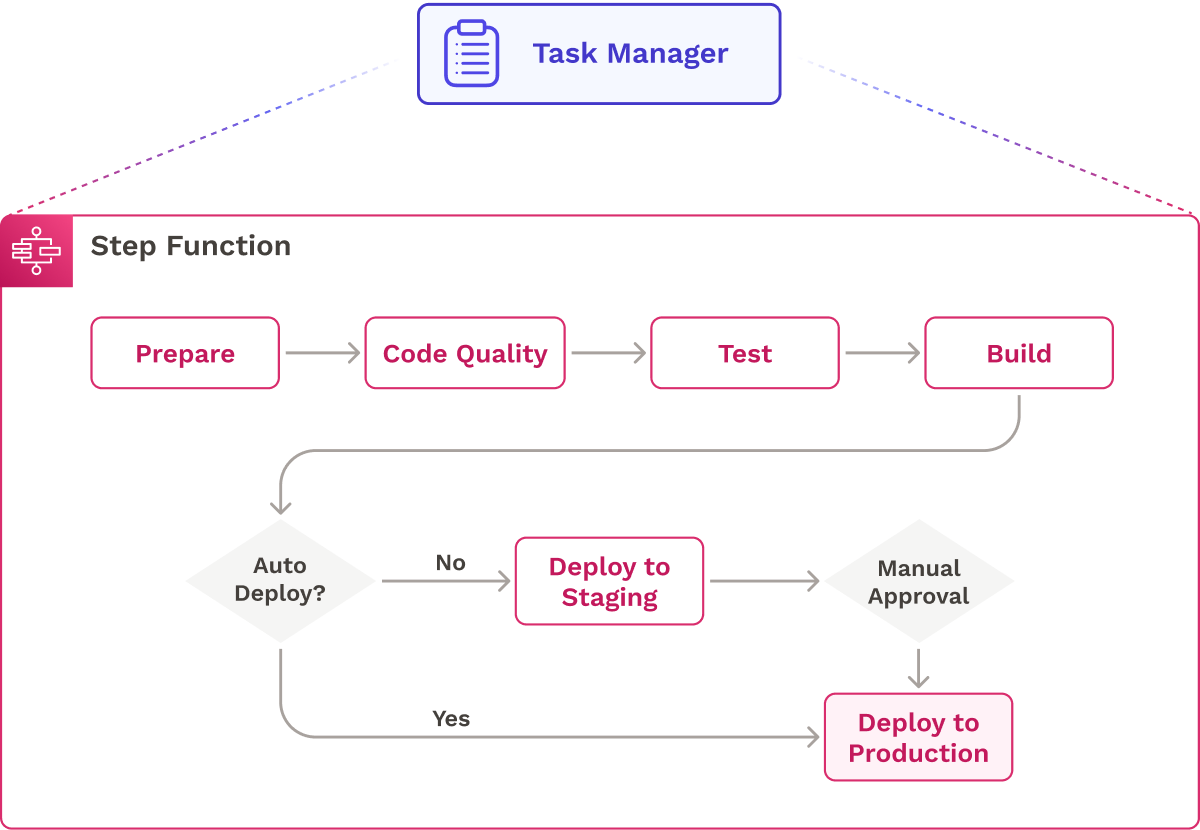 Task Manager

Step Function

Prepare

Code Quality

Test

Build

Auto Deploy?

No

Deploy to Staging

Manual Approval

Yes

Deploy to Production